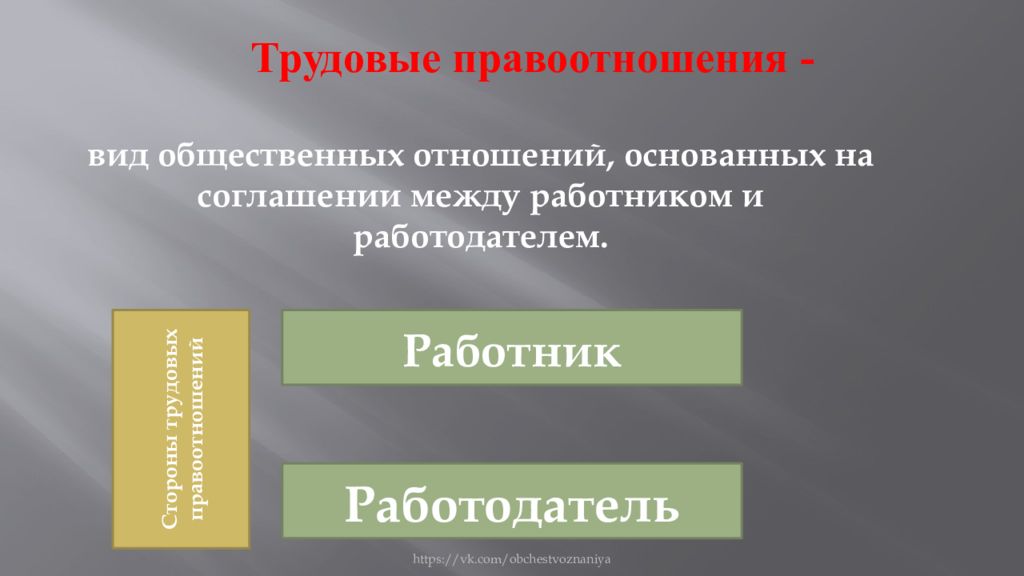 Трудовые правоотношения -

вид общественных отношений, основанных на соглашении между работником и работодателем.

Стороны трудовых правоотношений

Работник

Работодатель

https://vk.com/obchestvoznaniya